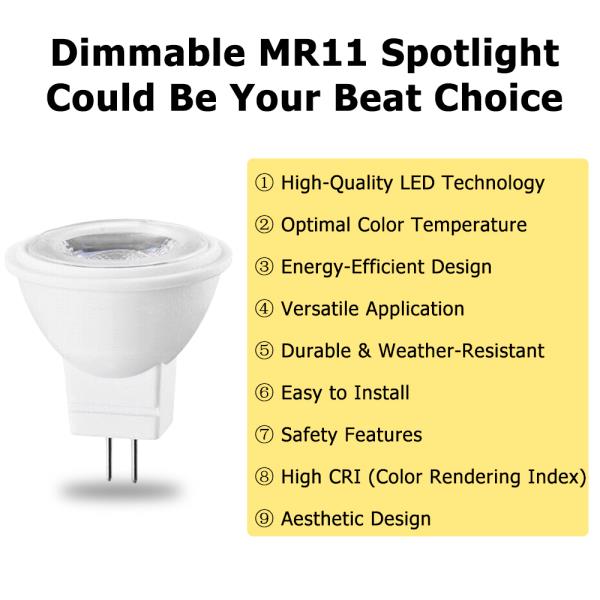 Dimmable MR11 Spotlight Could Be Your Beat Choice

① High-Quality LED Technology
② Optimal Color Temperature
③ Energy-Efficient Design
④ Versatile Application
⑤ Durable & Weather-Resistant
⑥ Easy to Install
⑦ Safety Features
⑧ High CRI (Color Rendering Index)
⑨ Aesthetic Design